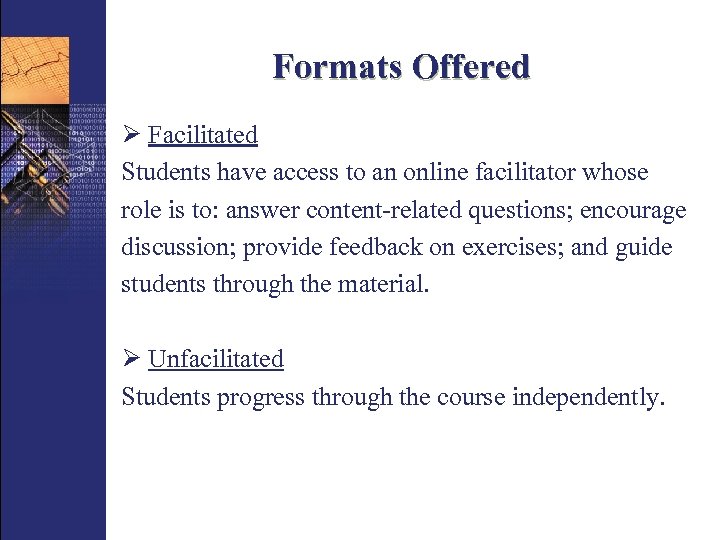 Formats Offered

➢ Facilitated
Students have access to an online facilitator whose role is to: answer content-related questions; encourage discussion; provide feedback on exercises; and guide students through the material.

➢ Unfacilitated
Students progress through the course independently.